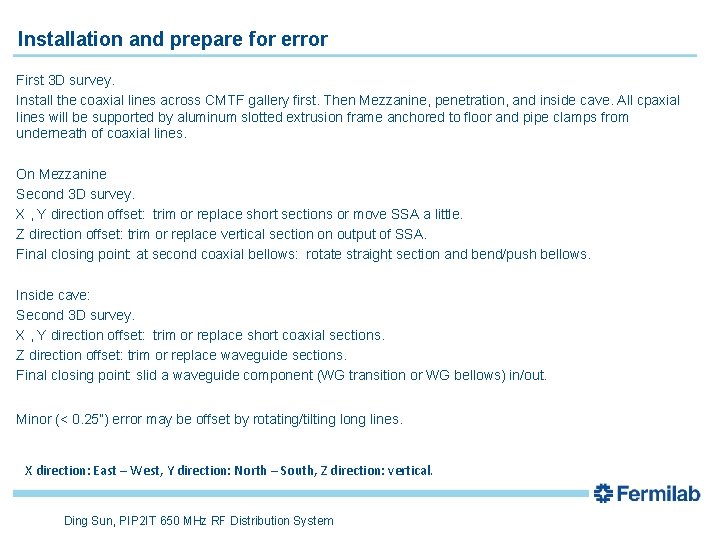 Installation and prepare for error

First 3D survey.

Install the coaxial lines across CMTF gallery first. Then Mezzanine, penetration, and inside cave. All cpaxial lines will be supported by aluminum slotted extrusion frame anchored to floor and pipe clamps from underneath of coaxial lines.

On Mezzanine
Second 3D survey.
X , Y direction offset: trim or replace short sections or move SSA a little.
Z direction offset: trim or replace vertical section on output of SSA.
Final closing point: at second coaxial bellows: rotate straight section and bend/push bellows.

Inside cave:
Second 3D survey.
X , Y direction offset: trim or replace short coaxial sections.
Z direction offset: trim or replace waveguide sections.
Final closing point: slid a waveguide component (WG transition or WG bellows) in/out.

Minor (< 0.25") error may be offset by rotating/tilting long lines.

X direction: East – West, Y direction: North – South, Z direction: vertical.

Fermilab

Ding Sun, PIP2IT 650 MHz RF Distribution System